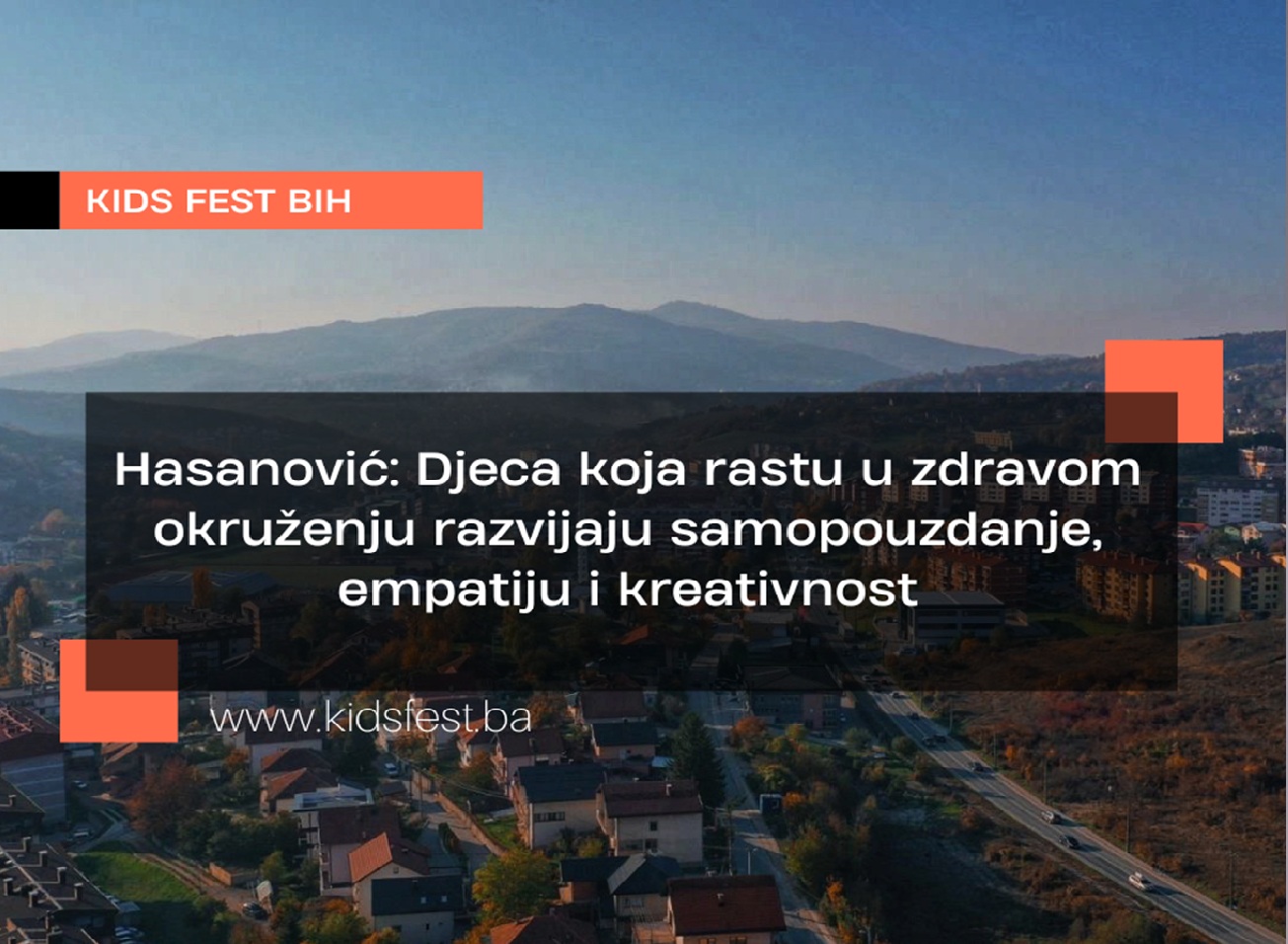 KIDS FEST BIH

Hasanović: Djeca koja rastu u zdravom okruženju razvijaju samopouzdanje, empatiju i kreativnost

www.kidsfest.ba